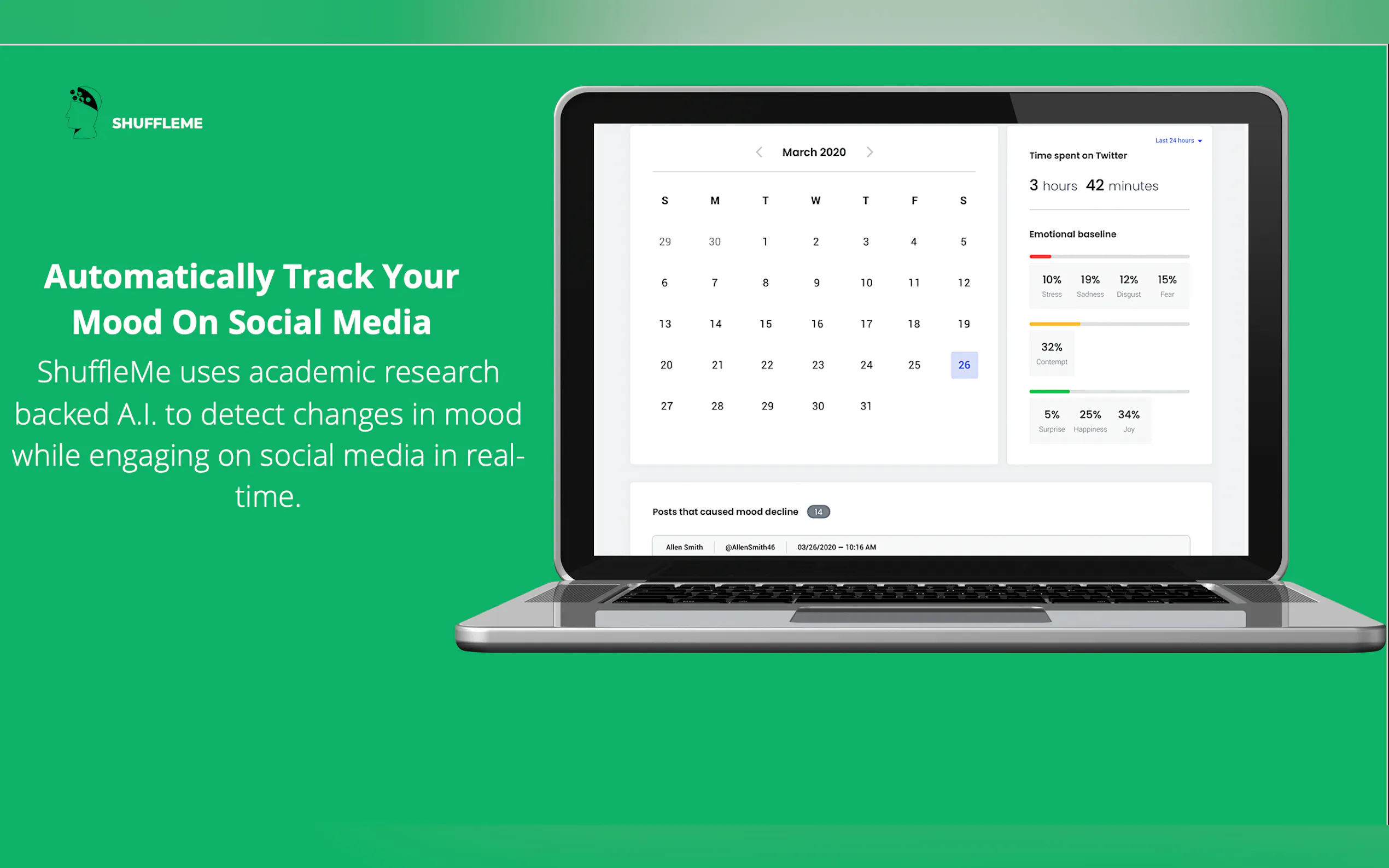 SHUFFLEME

Automatically Track Your Mood On Social Media

ShuffleMe uses academic research backed A.I. to detect changes in mood while engaging on social media in real-time.

March 2020

| S | M | T | W | T | F | S |
|---|---|---|---|---|---|---|
| 29 | 30 | 1 | 2 | 3 | 4 | 5 |
| 6 | 7 | 8 | 9 | 10 | 11 | 12 |
| 13 | 14 | 15 | 16 | 17 | 18 | 19 |
| 20 | 21 | 22 | 23 | 24 | 25 | 26 |
| 27 | 28 | 29 | 30 | 31 | | |

Last 24 hours

Time spent on Twitter

3 hours 42 minutes

Emotional baseline

10% Stress
19% Sadness
12% Disgust
15% Fear

32% Contempt

5% Surprise
25% Happiness
34% Joy

Posts that caused mood decline 14

Allen Smith @AllenSmith46 03/26/2020 – 10:16 AM